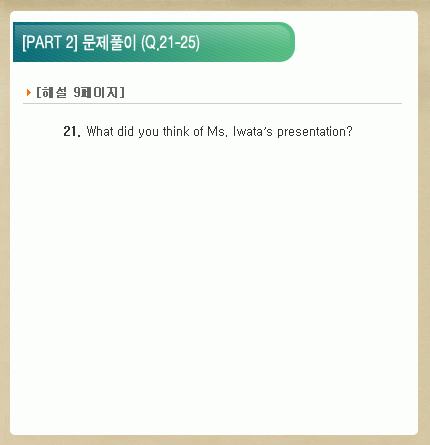 [PART 2] 문제풀이 (Q.21-25)

[해설 9페이지]

21. What did you think of Ms. Iwata's presentation?